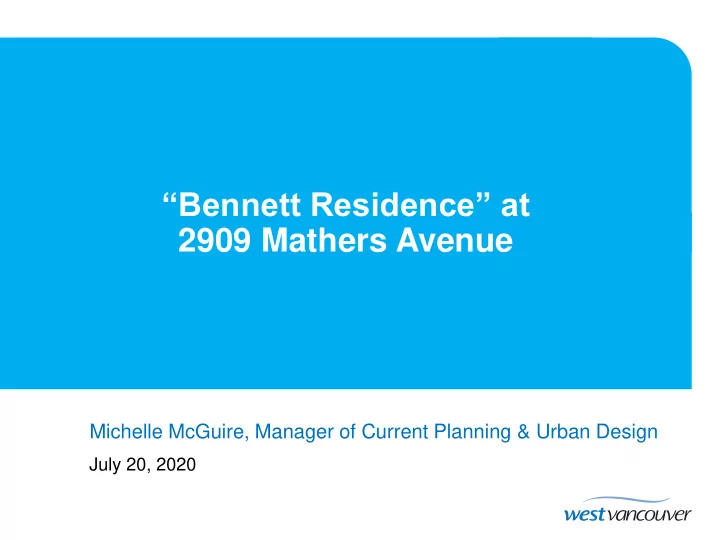 “Bennett Residence” at
2909 Mathers Avenue

Michelle McGuire, Manager of Current Planning & Urban Design
July 20, 2020

west vancouver